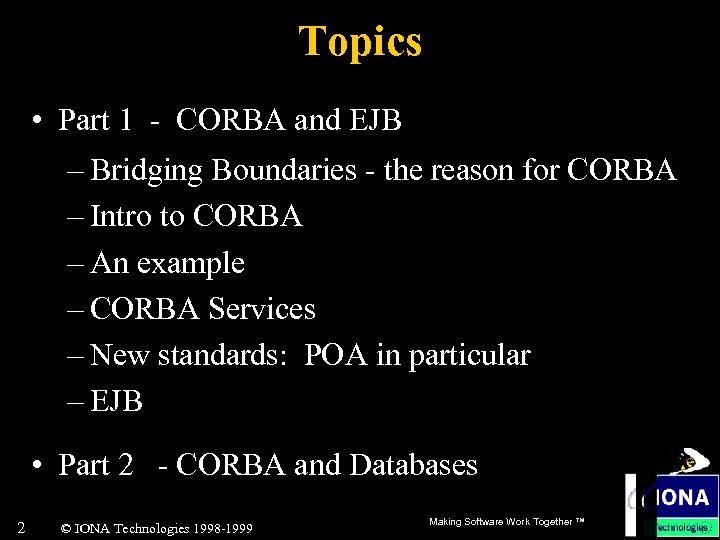 Topics

• Part 1 - CORBA and EJB

– Bridging Boundaries - the reason for CORBA

– Intro to CORBA

– An example

– CORBA Services

– New standards: POA in particular

– EJB

• Part 2 - CORBA and Databases

2 © IONA Technologies 1998-1999

Making Software Work Together ™

IONA

Technologies